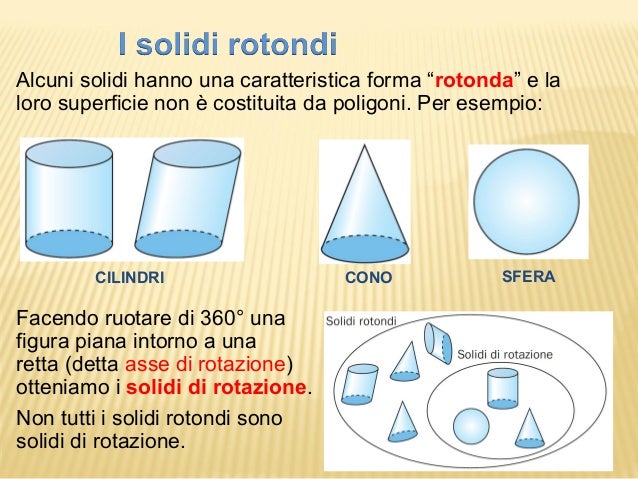 I solidi rotondi

Alcuni solidi hanno una caratteristica forma “rotonda” e la loro superficie non è costituita da poligoni. Per esempio:

CILINDRI

CONO

SFERA

Facendo ruotare di 360° una figura piana intorno a una retta (detta asse di rotazione) otteniamo i solidi di rotazione.

Non tutti i solidi rotondi sono solidi di rotazione.

Solidi rotondi

Solidi di rotazione